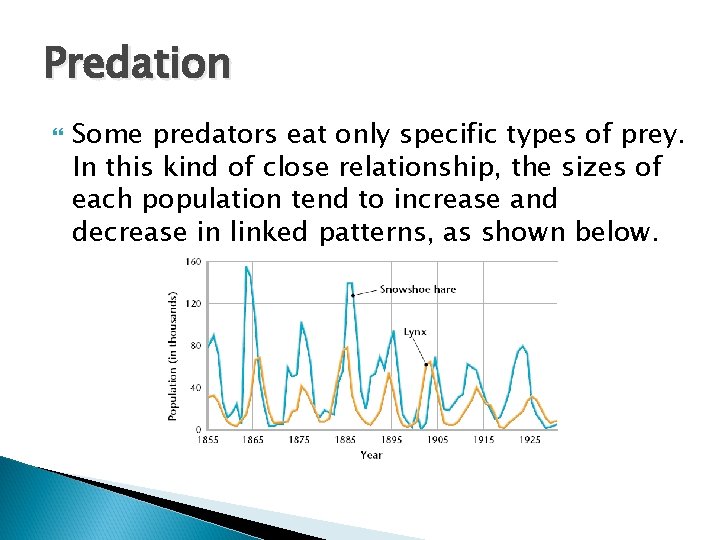 Predation

Some predators eat only specific types of prey. In this kind of close relationship, the sizes of each population tend to increase and decrease in linked patterns, as shown below.

160
120
80
40
0
Population (in thousands)
Snowshoe hare
Lynx
1855
1865
1875
1885
1895
1905
1915
1925
Year